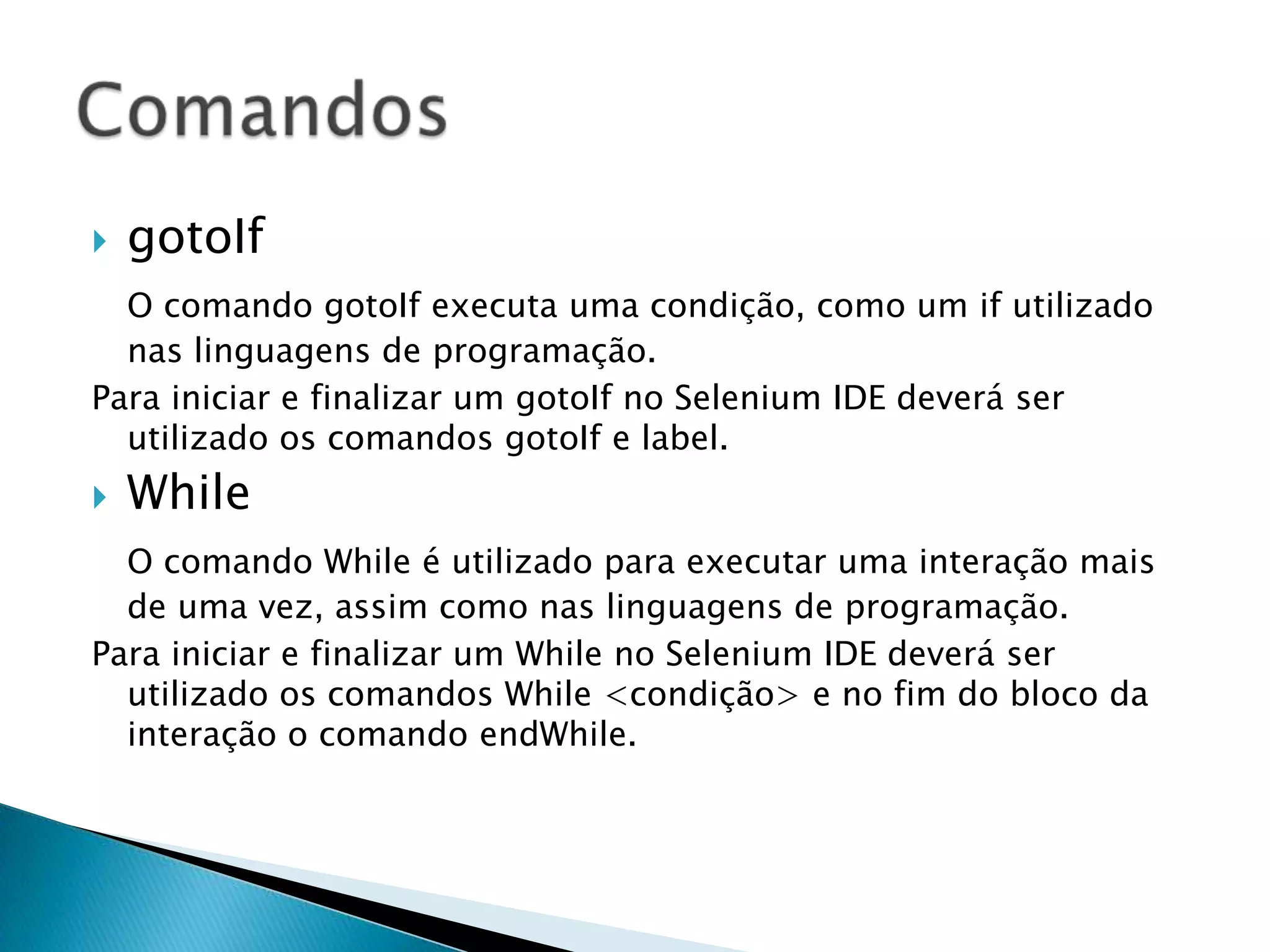 Comandos

gotoIf

O comando gotoIf executa uma condição, como um if utilizado nas linguagens de programação.

Para iniciar e finalizar um gotoIf no Selenium IDE deverá ser utilizado os comandos gotoIf e label.

While

O comando While é utilizado para executar uma interação mais de uma vez, assim como nas linguagens de programação.

Para iniciar e finalizar um While no Selenium IDE deverá ser utilizado os comandos While <condição> e no fim do bloco da interação o comando endWhile.